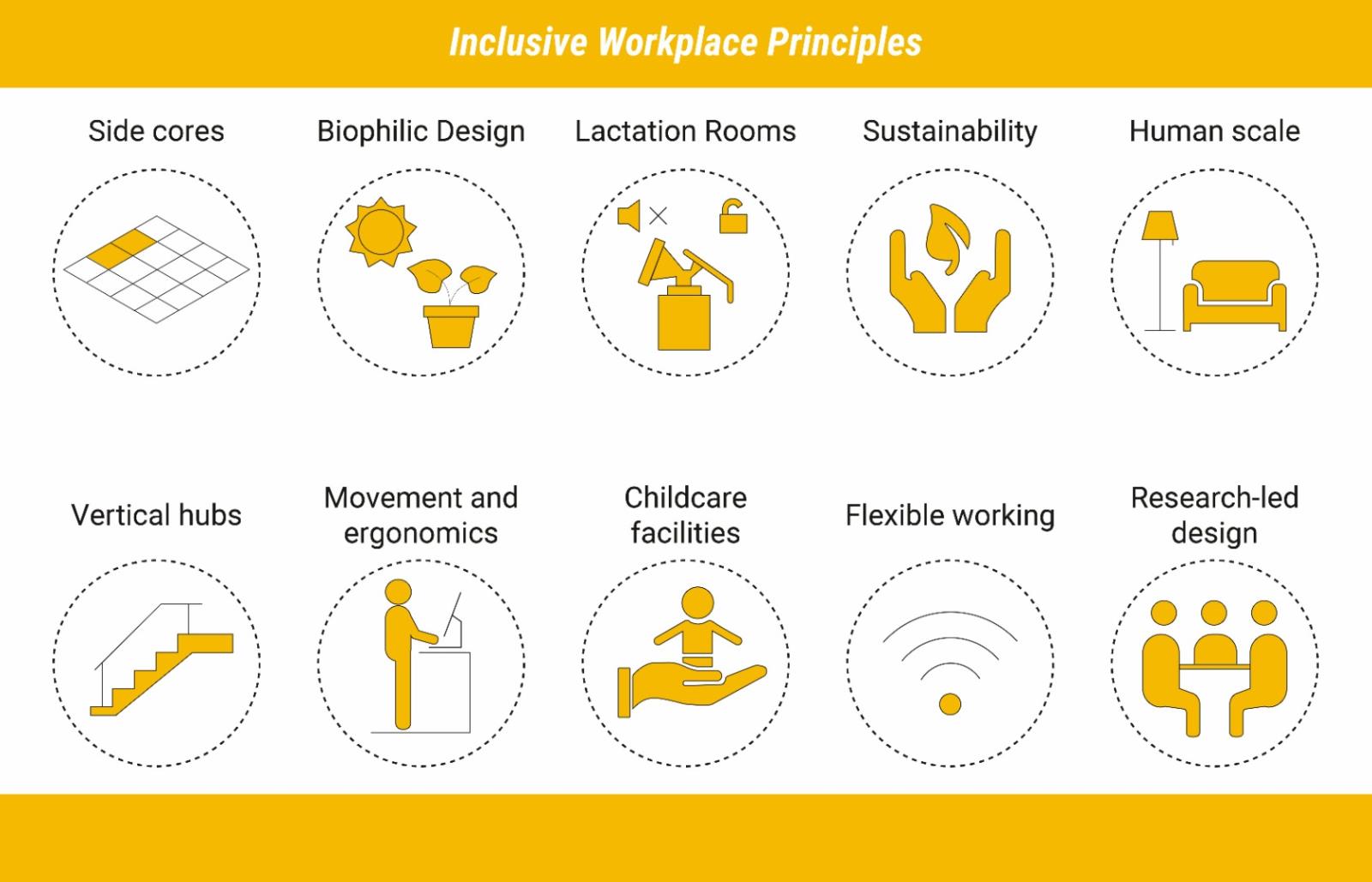 Inclusive Workplace Principles

Side cores

Biophilic Design

Lactation Rooms

Sustainability

Human scale

Vertical hubs

Movement and ergonomics

Childcare facilities

Flexible working

Research-led design